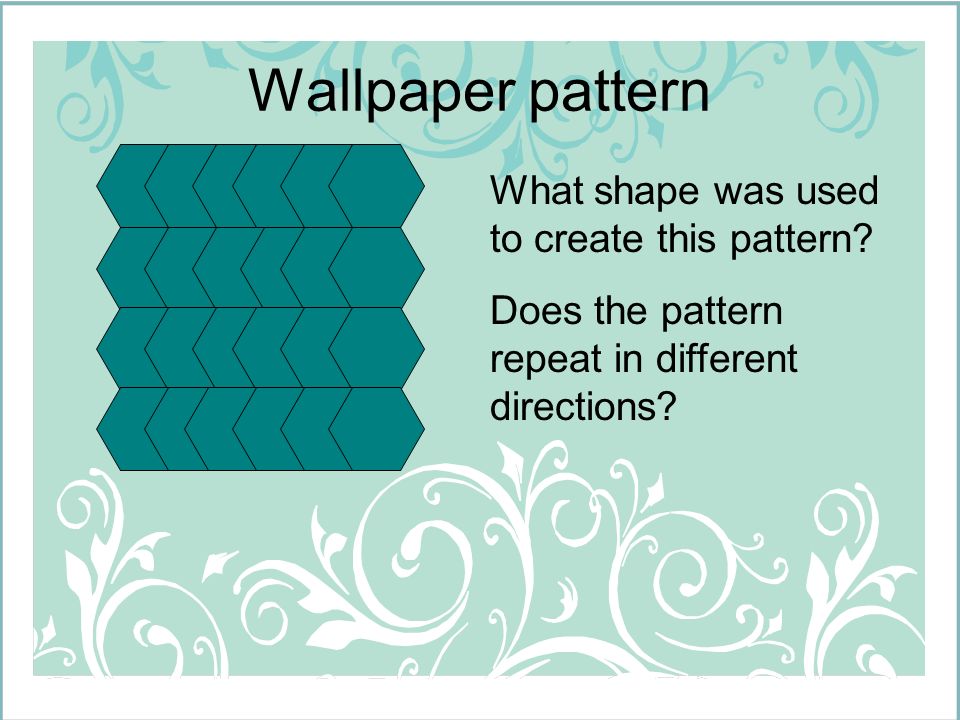 Wallpaper pattern

What shape was used to create this pattern?

Does the pattern repeat in different directions?